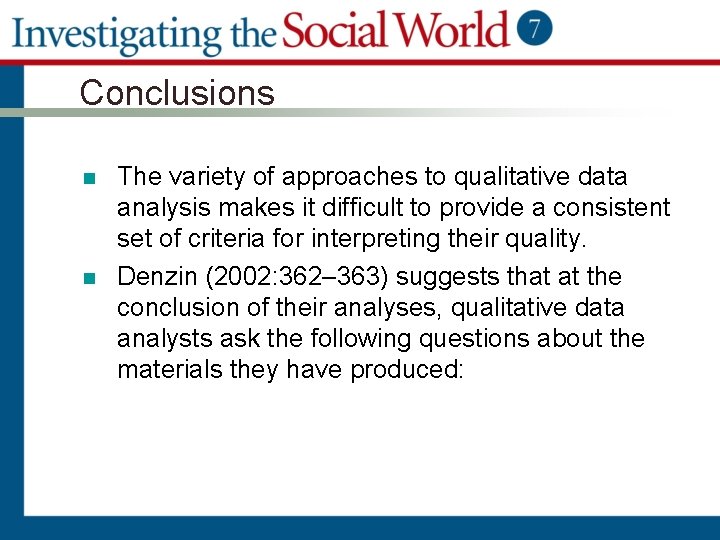 Investigating the Social World 7

Conclusions

The variety of approaches to qualitative data analysis makes it difficult to provide a consistent set of criteria for interpreting their quality.

Denzin (2002:362–363) suggests that at the conclusion of their analyses, qualitative data analysts ask the following questions about the materials they have produced: